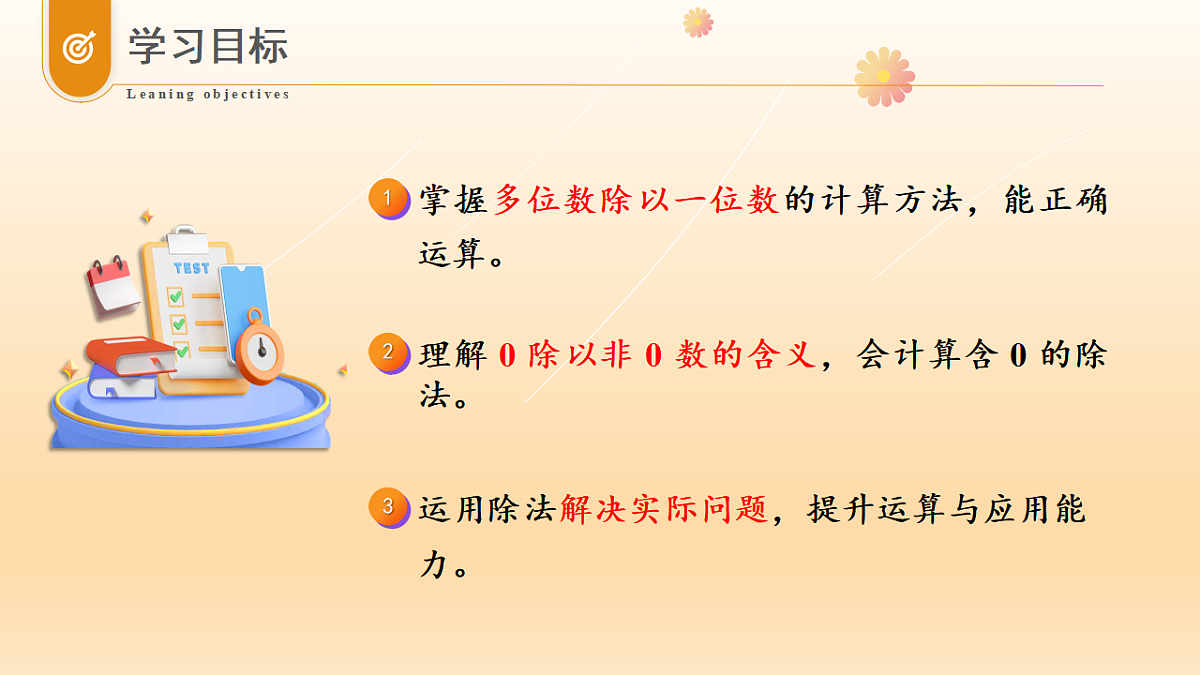 学习目标
Leaning objectives

TEST

1 掌握多位数除以一位数的计算方法，能正确运算。

2 理解 0 除以非 0 数的含义，会计算含 0 的除法。

3 运用除法解决实际问题，提升运算与应用能力。